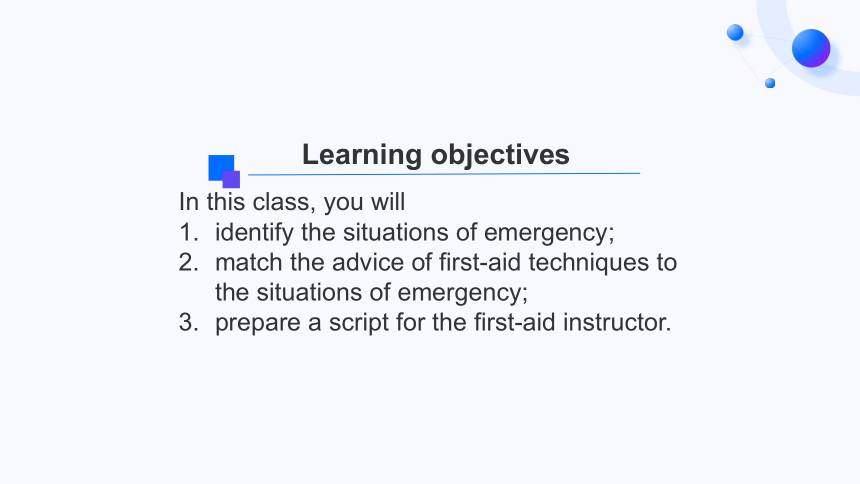 Learning objectives

In this class, you will
1. identify the situations of emergency;
2. match the advice of first-aid techniques to the situations of emergency;
3. prepare a script for the first-aid instructor.